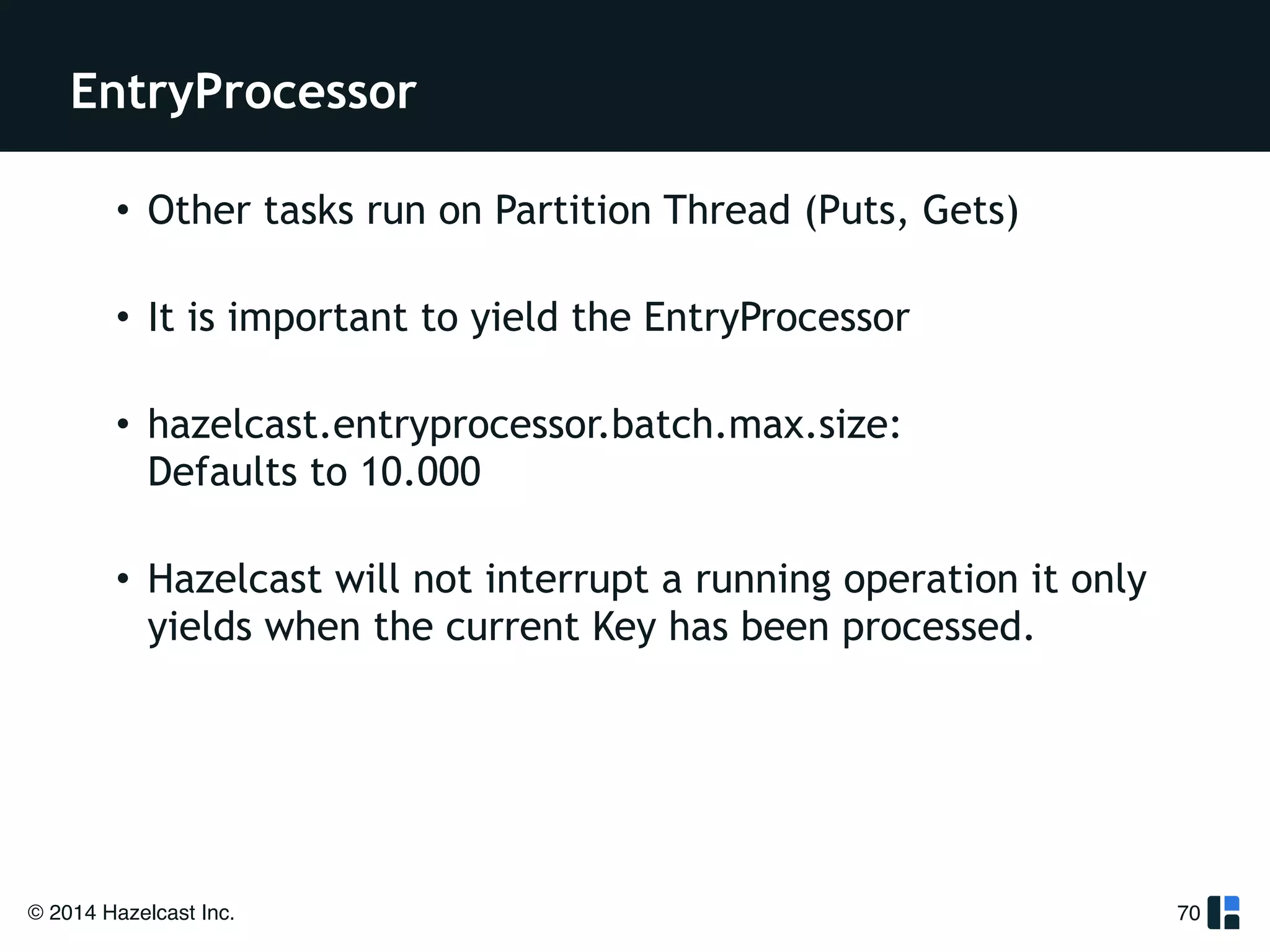 EntryProcessor

• Other tasks run on Partition Thread (Puts, Gets)

• It is important to yield the EntryProcessor

• hazelcast.entryprocessor.batch.max.size: Defaults to 10.000

• Hazelcast will not interrupt a running operation it only yields when the current Key has been processed.

© 2014 Hazelcast Inc.

70